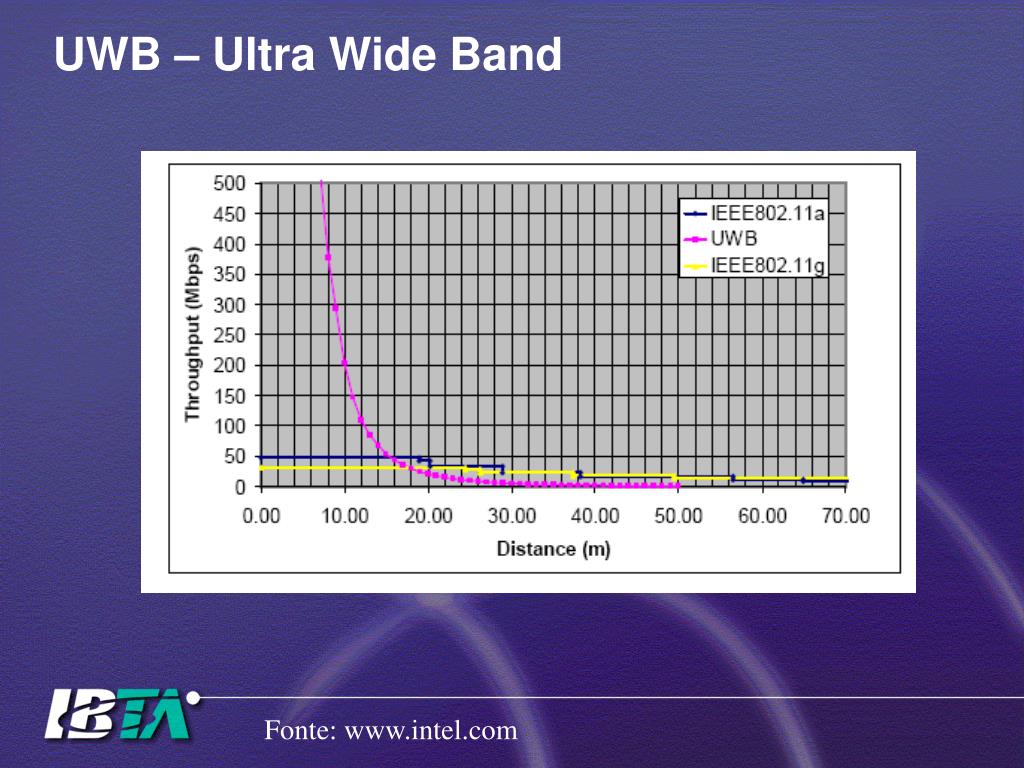 UWB – Ultra Wide Band

Throughput (Mbps)

500
450
400
350
300
250
200
150
100
50
0

0.00 10.00 20.00 30.00 40.00 50.00 60.00 70.00

Distance (m)

IEEE802.11a
UWB
IEEE802.11g

IBTA

Fonte: www.intel.com